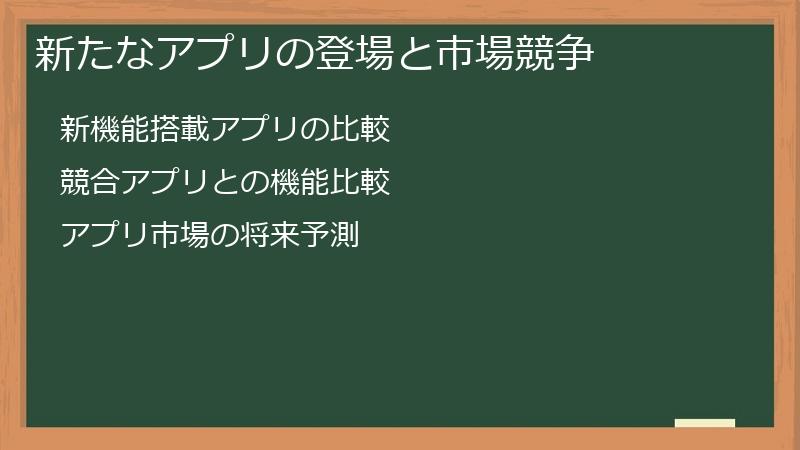 新たなアプリの登場と市場競争

新機能搭載アプリの比較

競合アプリとの機能比較

アプリ市場の将来予測